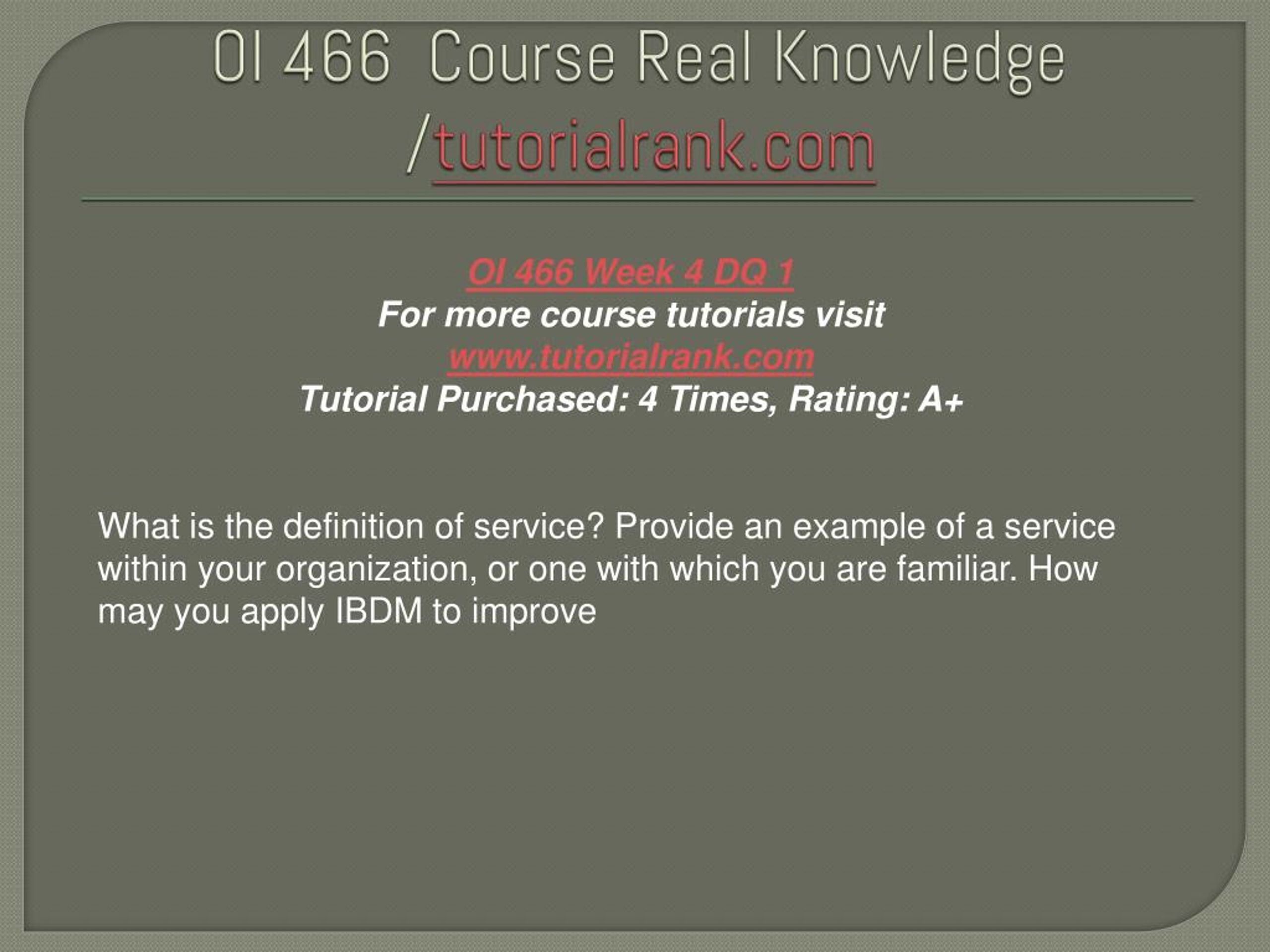 OI 466 Course Real Knowledge /tutorialrank.com

OI 466 Week 4 DQ 1
For more course tutorials visit
www.tutorialrank.com
Tutorial Purchased: 4 Times, Rating: A+

What is the definition of service? Provide an example of a service within your organization, or one with which you are familiar. How may you apply IBDM to improve